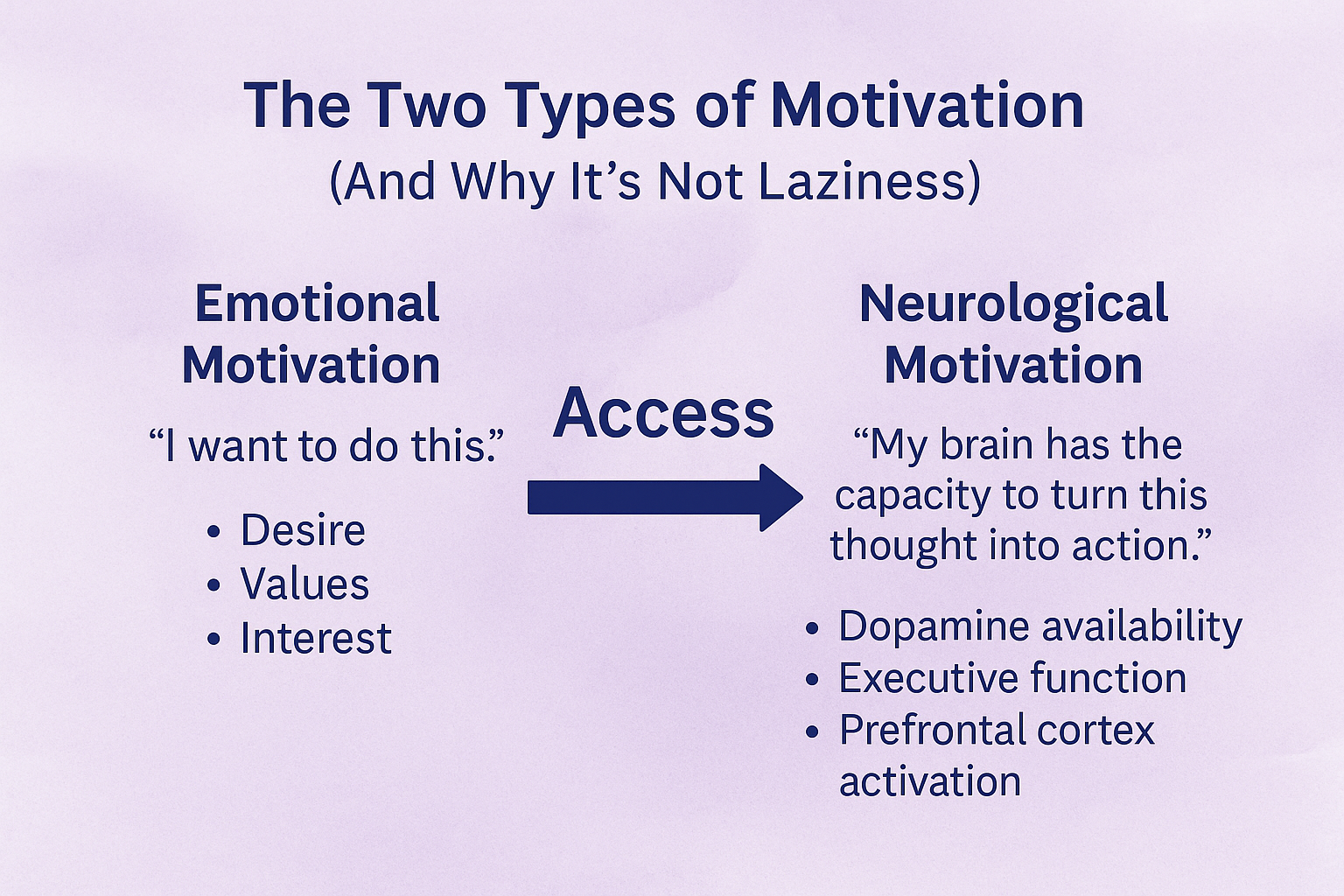 The Two Types of Motivation
(And Why It’s Not Laziness)

Emotional Motivation

“I want to do this.”

• Desire
• Values
• Interest

Access

Neurological Motivation

“My brain has the capacity to turn this thought into action.”

• Dopamine availability
• Executive function
• Prefrontal cortex activation